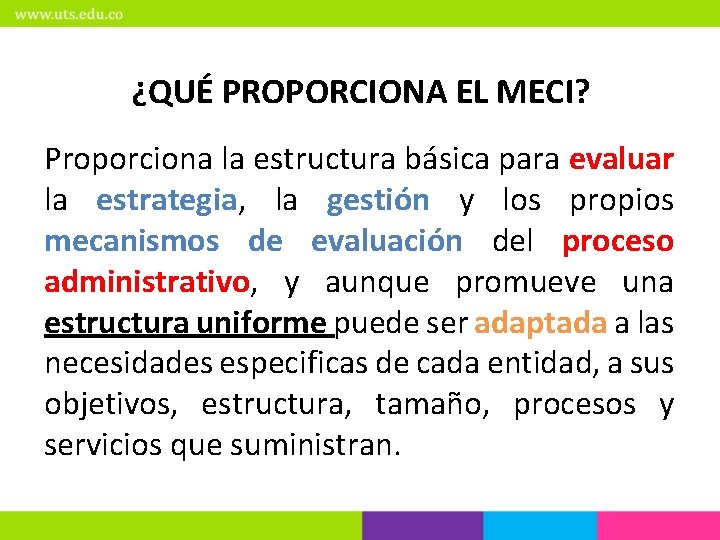 www.uts.edu.co

¿QUÉ PROPORCIONA EL MECI?

Proporciona la estructura básica para evaluar la estrategia, la gestión y los propios mecanismos de evaluación del proceso administrativo, y aunque promueve una estructura uniforme puede ser adaptada a las necesidades especificas de cada entidad, a sus objetivos, estructura, tamaño, procesos y servicios que suministran.